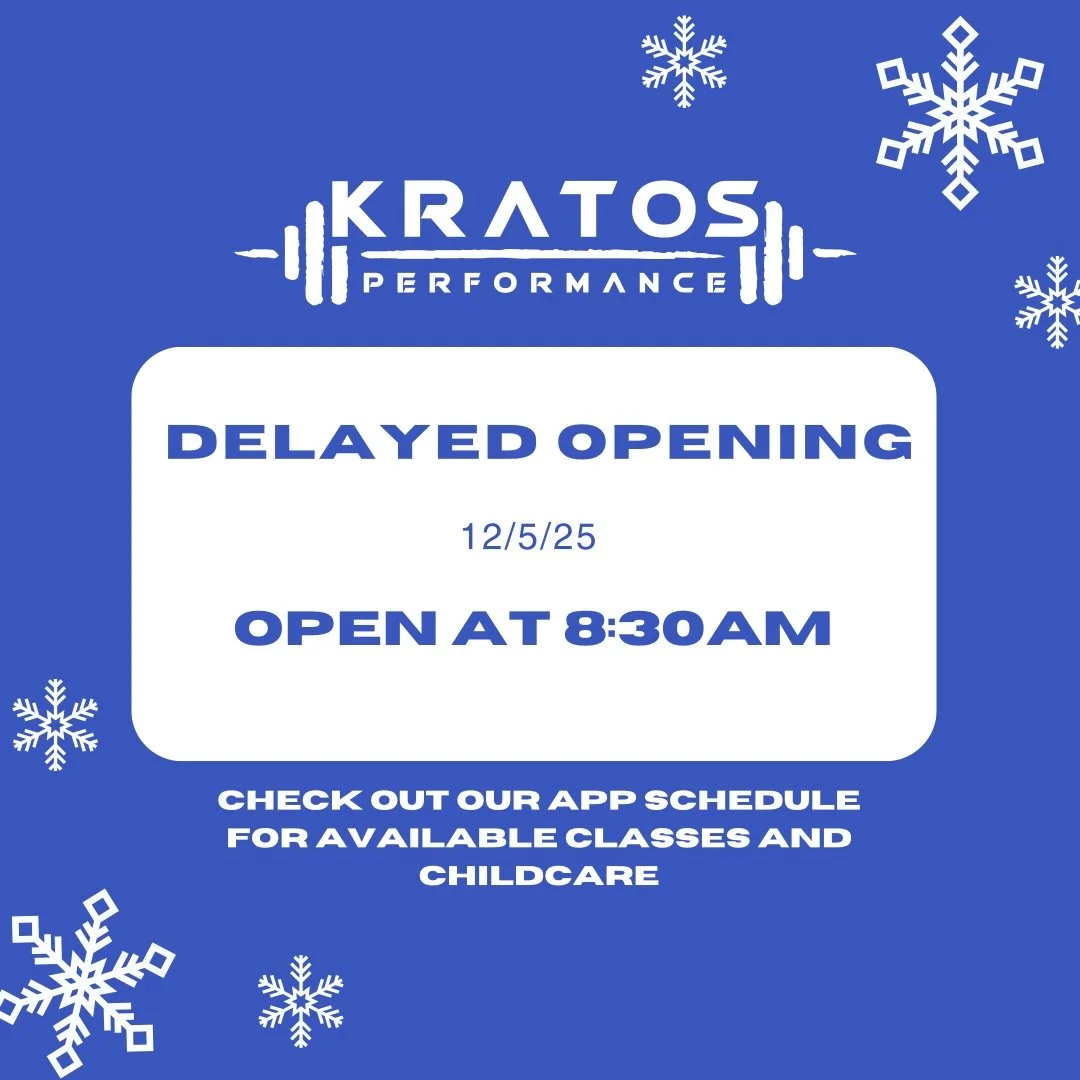 KRATOS
PERFORMANCE

DELAYED OPENING

12/5/25

OPEN AT 8:30AM

CHECK OUT OUR APP SCHEDULE FOR AVAILABLE CLASSES AND CHILDCARE